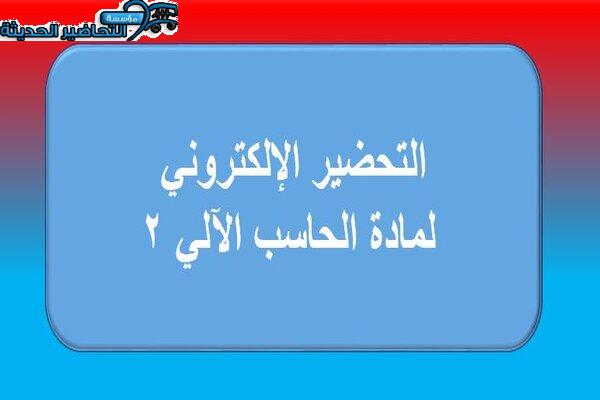 مؤسسة التحاضير الحديثة

التحضير الإلكتروني
لمادة الحاسب الآلي ٢